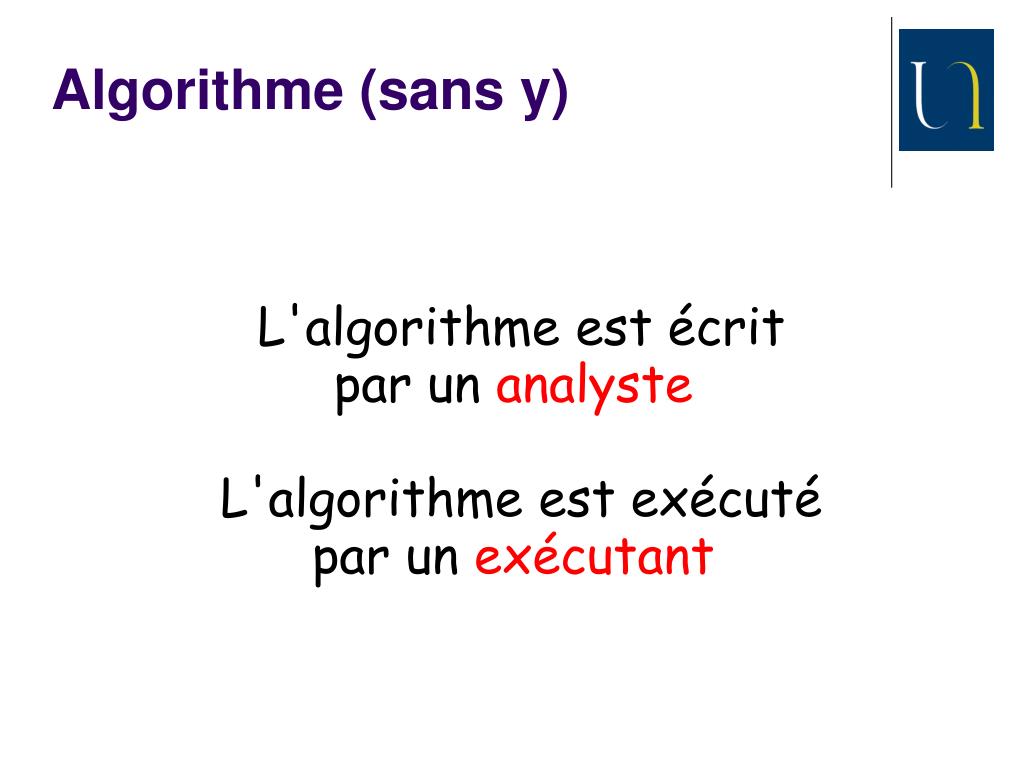 Algorithme (sans y)

L'algorithme est écrit par un analyste

L'algorithme est exécuté par un exécutant